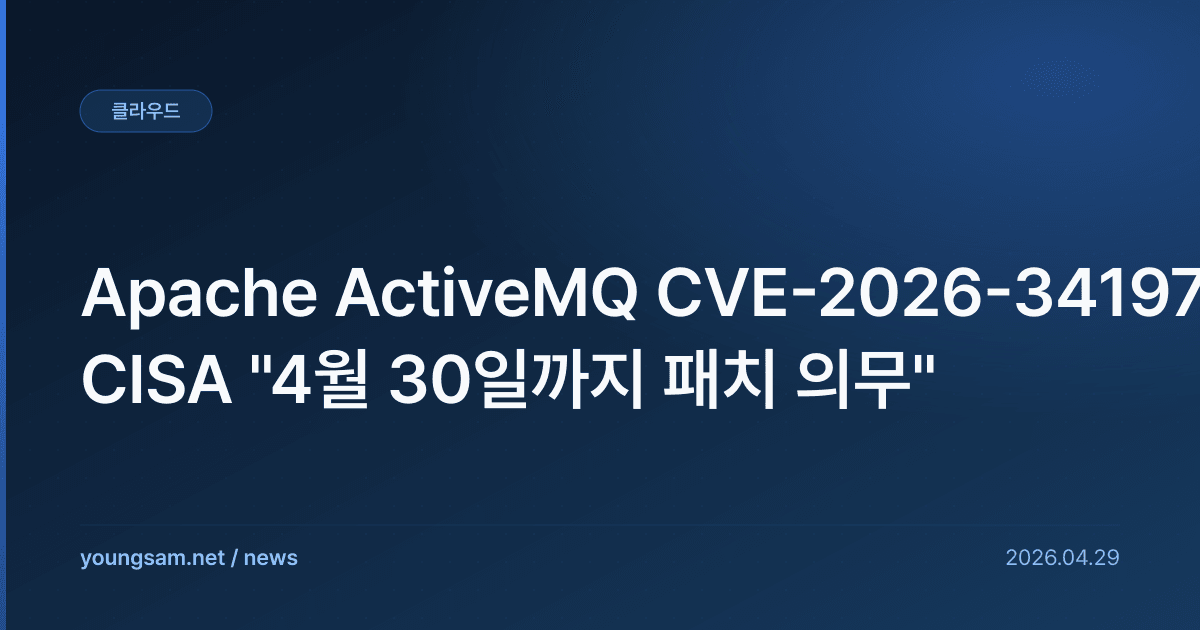 클라우드

Apache ActiveMQ CVE-2026-34197 CISA "4월 30일까지 패치 의무"

youngsam.net / news

2026.04.29